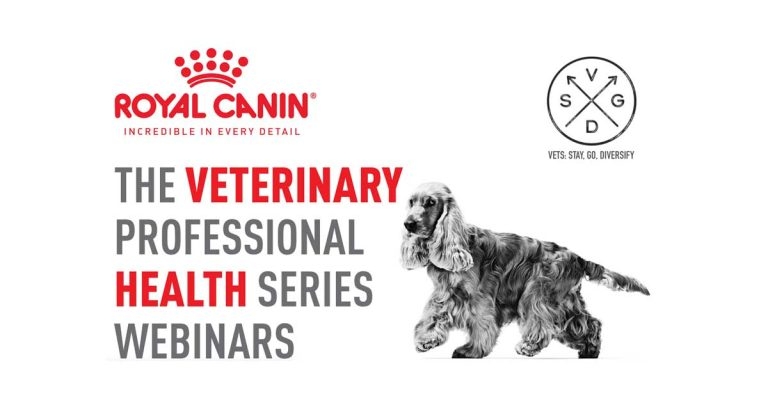 ROYAL CANIN®
INCREDIBLE IN EVERY DETAIL

V
S G
D

VETS: STAY, GO, DIVERSIFY

THE VETERINARY PROFESSIONAL HEALTH SERIES WEBINARS